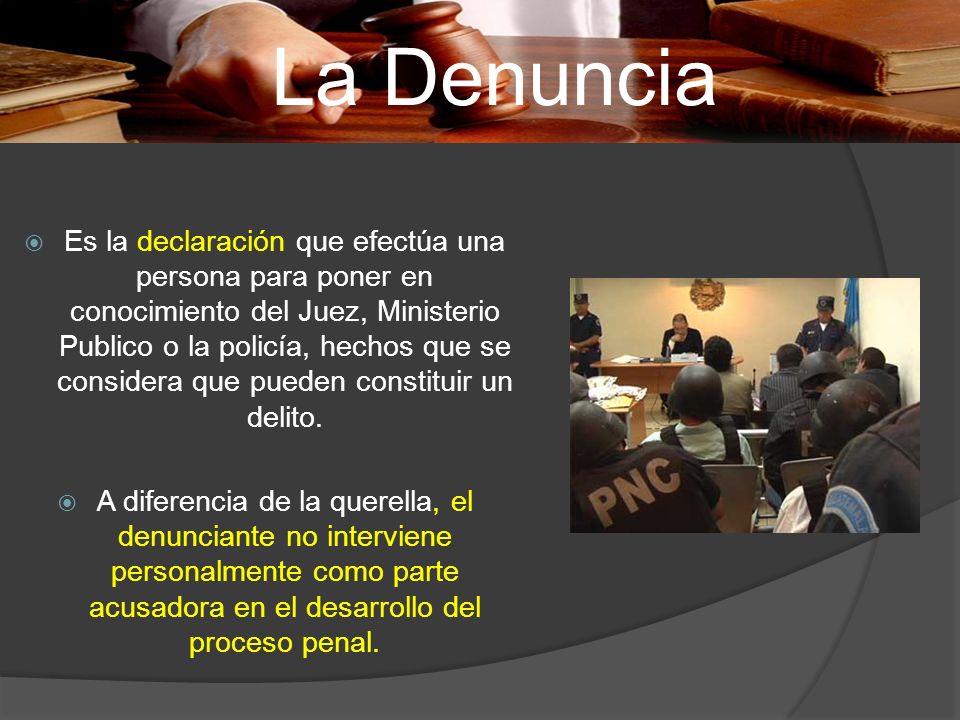 La Denuncia

Es la declaración que efectúa una persona para poner en conocimiento del Juez, Ministerio Publico o la policía, hechos que se considera que pueden constituir un delito.

A diferencia de la querella, el denunciante no interviene personalmente como parte acusadora en el desarrollo del proceso penal.

PNC